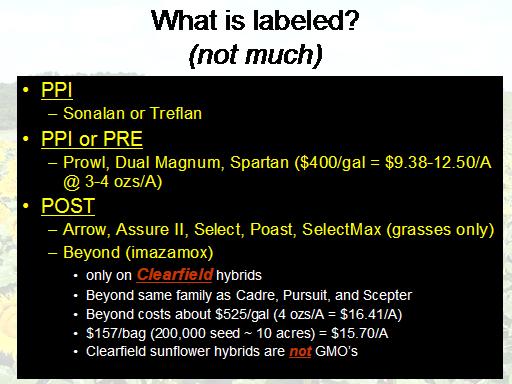 What is labeled?
(not much)

• PPI
– Sonalan or Treflan
• PPI or PRE
– Prowl, Dual Magnum, Spartan (\$400/gal = \$9.38-12.50/A @ 3-4 ozs/A)
• POST
– Arrow, Assure II, Select, Poast, SelectMax (grasses only)
– Beyond (imazamox)
• only on Clearfield hybrids
• Beyond same family as Cadre, Pursuit, and Scepter
• Beyond costs about \$525/gal (4 ozs/A = \$16.41/A)
• \$157/bag (200,000 seed ~ 10 acres) = \$15.70/A
• Clearfield sunflower hybrids are not GMO's